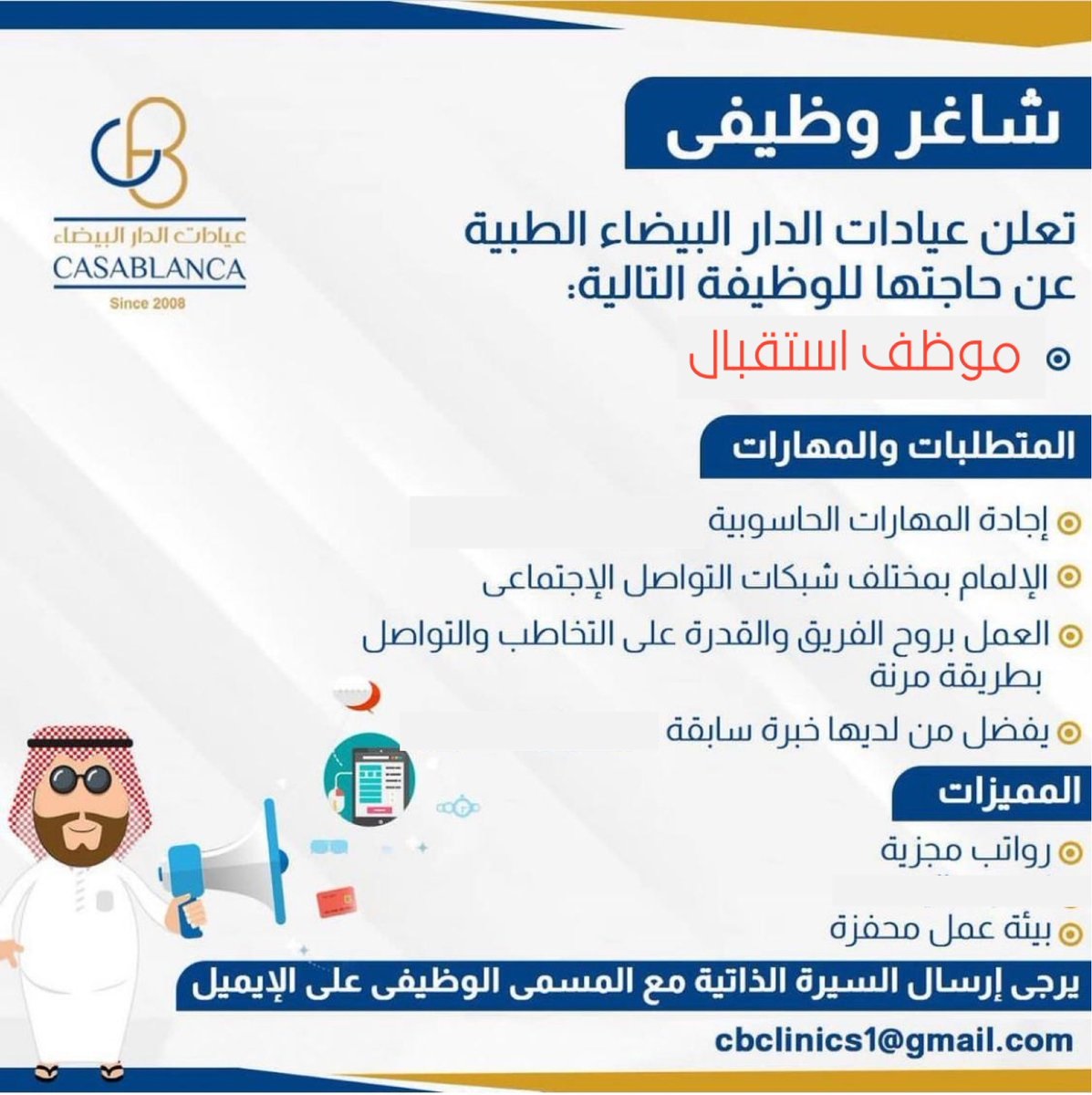 عيادات الدار البيضاء
CASABLANCA
Since 2008

شاغر وظيفى

تعلن عيادات الدار البيضاء الطبية عن حاجتها للوظيفة التالية:

موظف استقبال

المتطلبات والمهارات

إجادة المهارات الحاسوبية

الإلمام بمختلف شبكات التواصل الإجتماعى

العمل بروح الفريق والقدرة على التخاطب والتواصل بطريقة مرنة

يفضل من لديها خبرة سابقة

المميزات

رواتب مجزية

بيئة عمل محفزة

يرجى إرسال السيرة الذاتية مع المسمى الوظيفى على الإيميل

cbclinics1@gmail.com